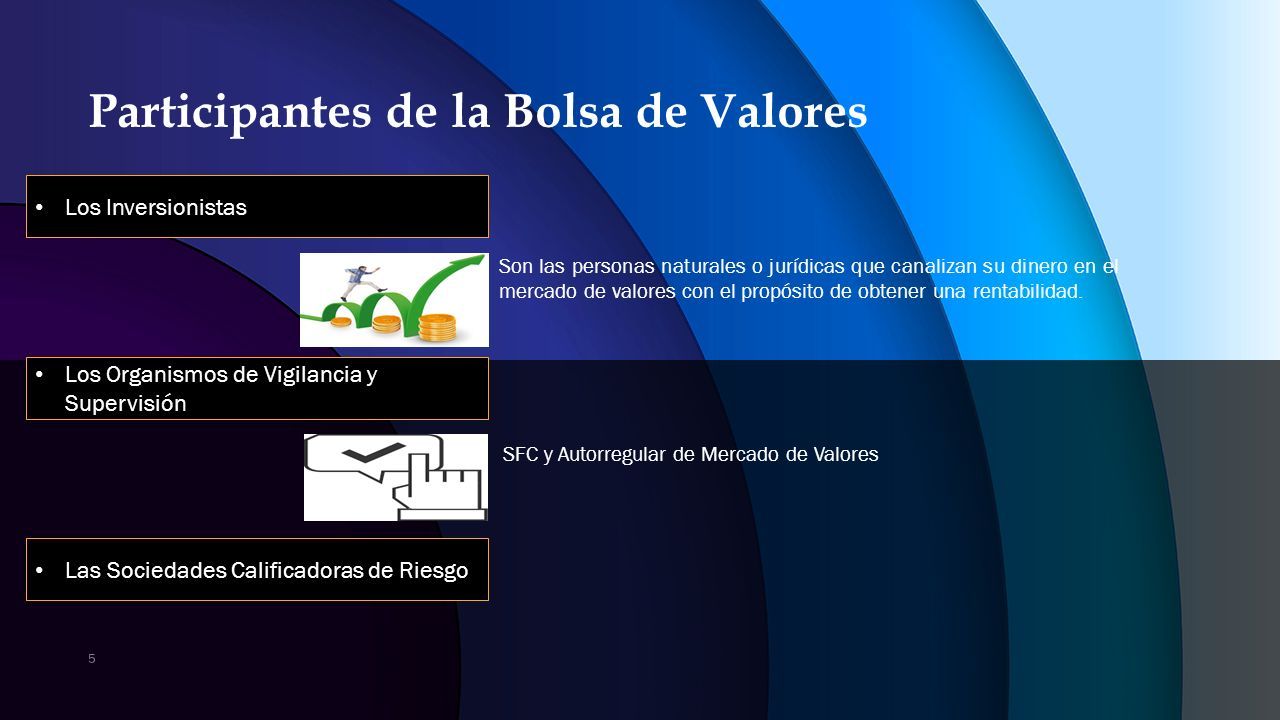 Participantes de la Bolsa de Valores

• Los Inversionistas

Son las personas naturales o jurídicas que canalizan su dinero en el mercado de valores con el propósito de obtener una rentabilidad.

• Los Organismos de Vigilancia y Supervisión

SFC y Autorregular de Mercado de Valores

• Las Sociedades Calificadoras de Riesgo

5